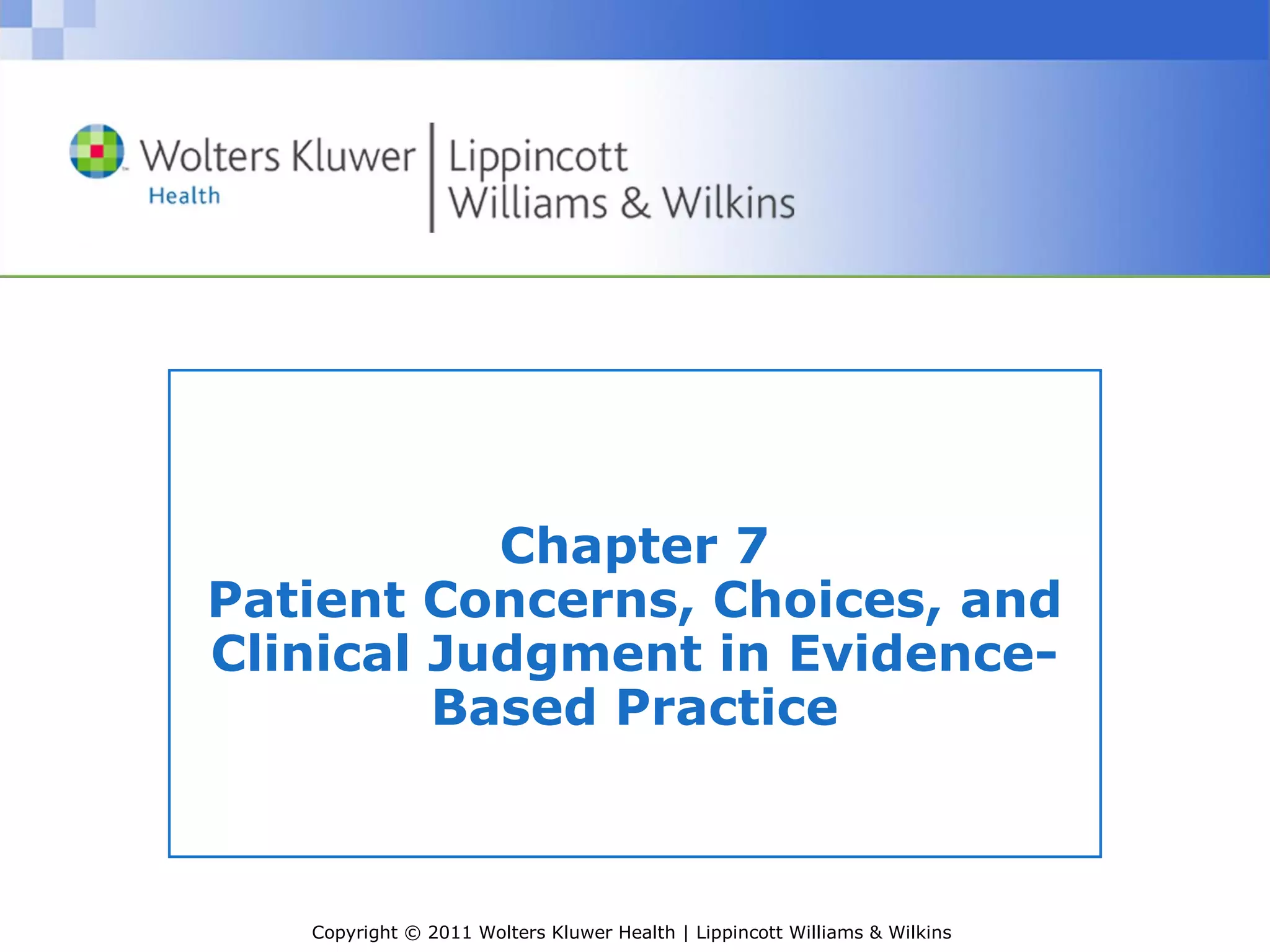 Wolters Kluwer
Health

Lippincott
Williams & Wilkins

Chapter 7
Patient Concerns, Choices, and Clinical Judgment in Evidence-Based Practice

Copyright © 2011 Wolters Kluwer Health | Lippincott Williams & Wilkins